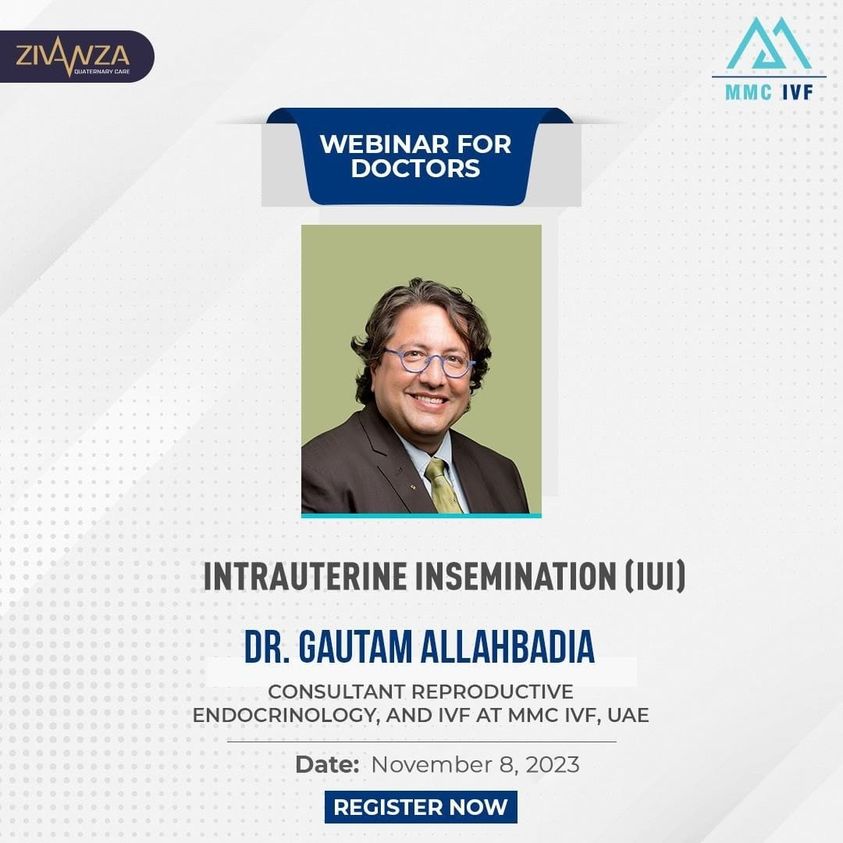 ZIVANZA
QUATERNARY CARE

MMC IVF

WEBINAR FOR DOCTORS

INTRAUTERINE INSEMINATION (IUI)

DR. GAUTAM ALLAHBADIA

CONSULTANT REPRODUCTIVE ENDOCRINOLOGY, AND IVF AT MMC IVF, UAE

Date: November 8, 2023

REGISTER NOW